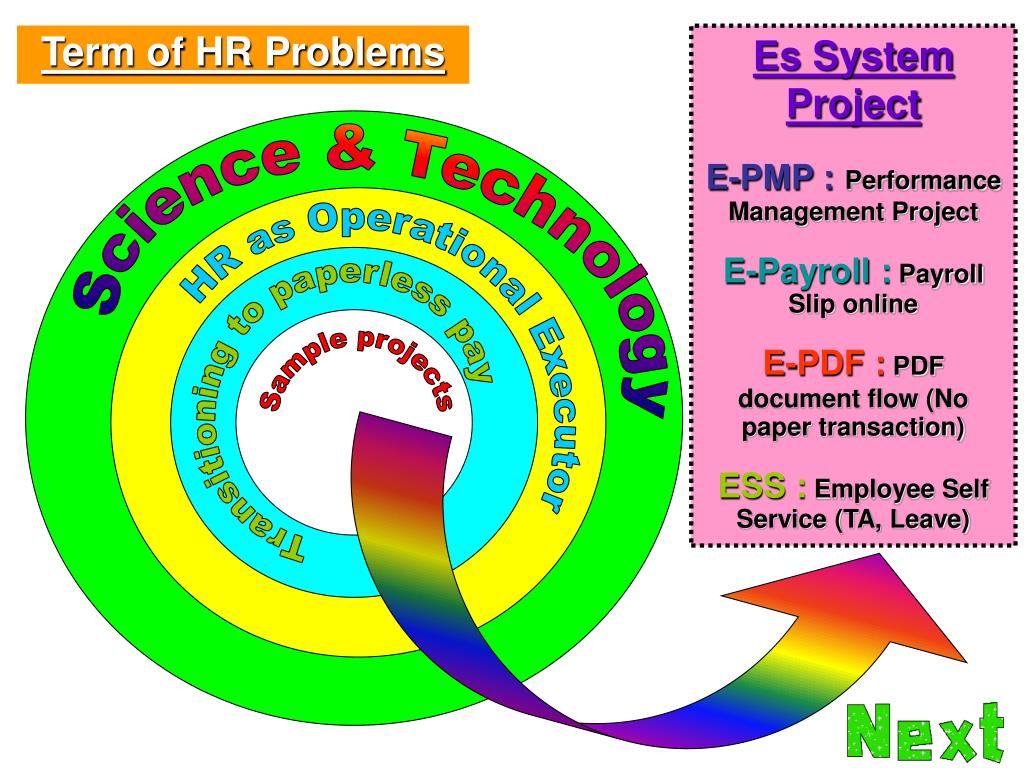 Term of HR Problems

Science & Technology

HR as Operational Executor

Transitioning to paperless pay

Sample projects

Es System Project

E-PMP : Performance Management Project

E-Payroll : Payroll Slip online

E-PDF : PDF document flow (No paper transaction)

ESS : Employee Self Service (TA, Leave)

Next